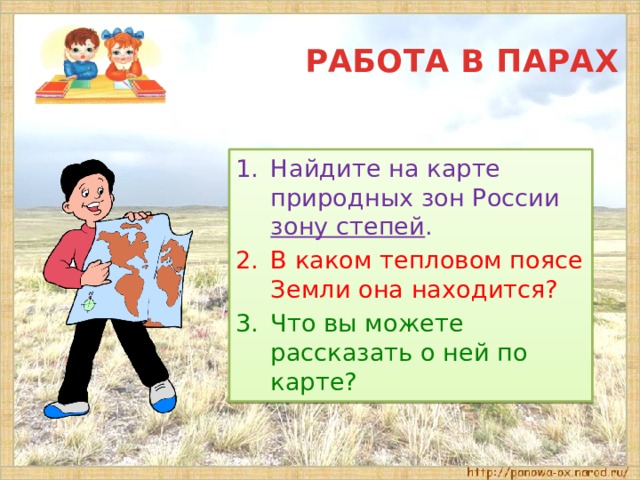 РАБОТА В ПАРАХ

1. Найдите на карте природных зон России зону степей.
2. В каком тепловом поясе Земли она находится?
3. Что вы можете рассказать о ней по карте?

http://panowa-ox.narod.ru/